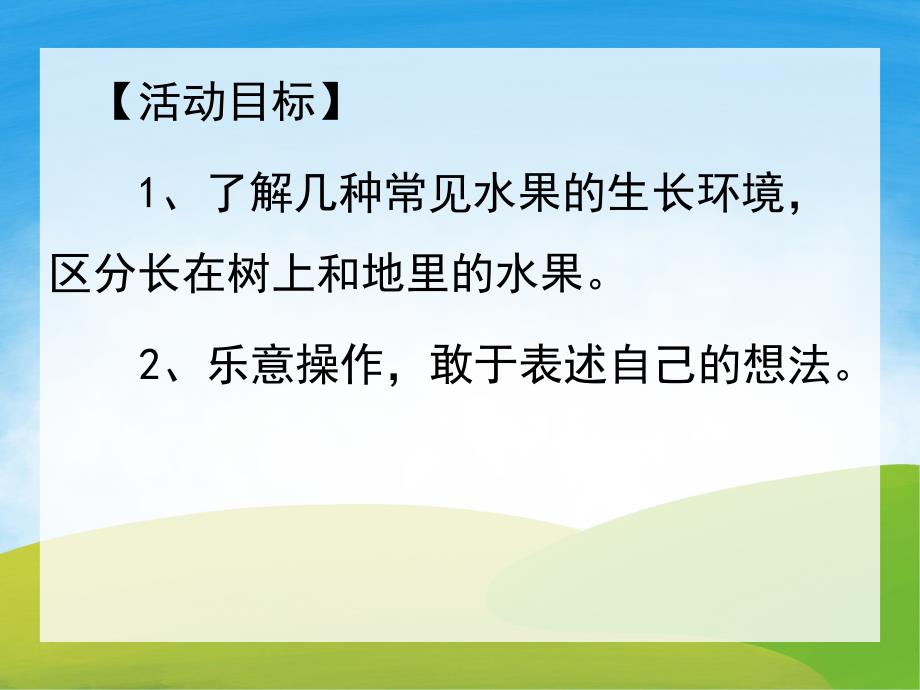 【活动目标】

1、了解几种常见水果的生长环境，区分长在树上和地里的水果。

2、乐意操作，敢于表述自己的想法。